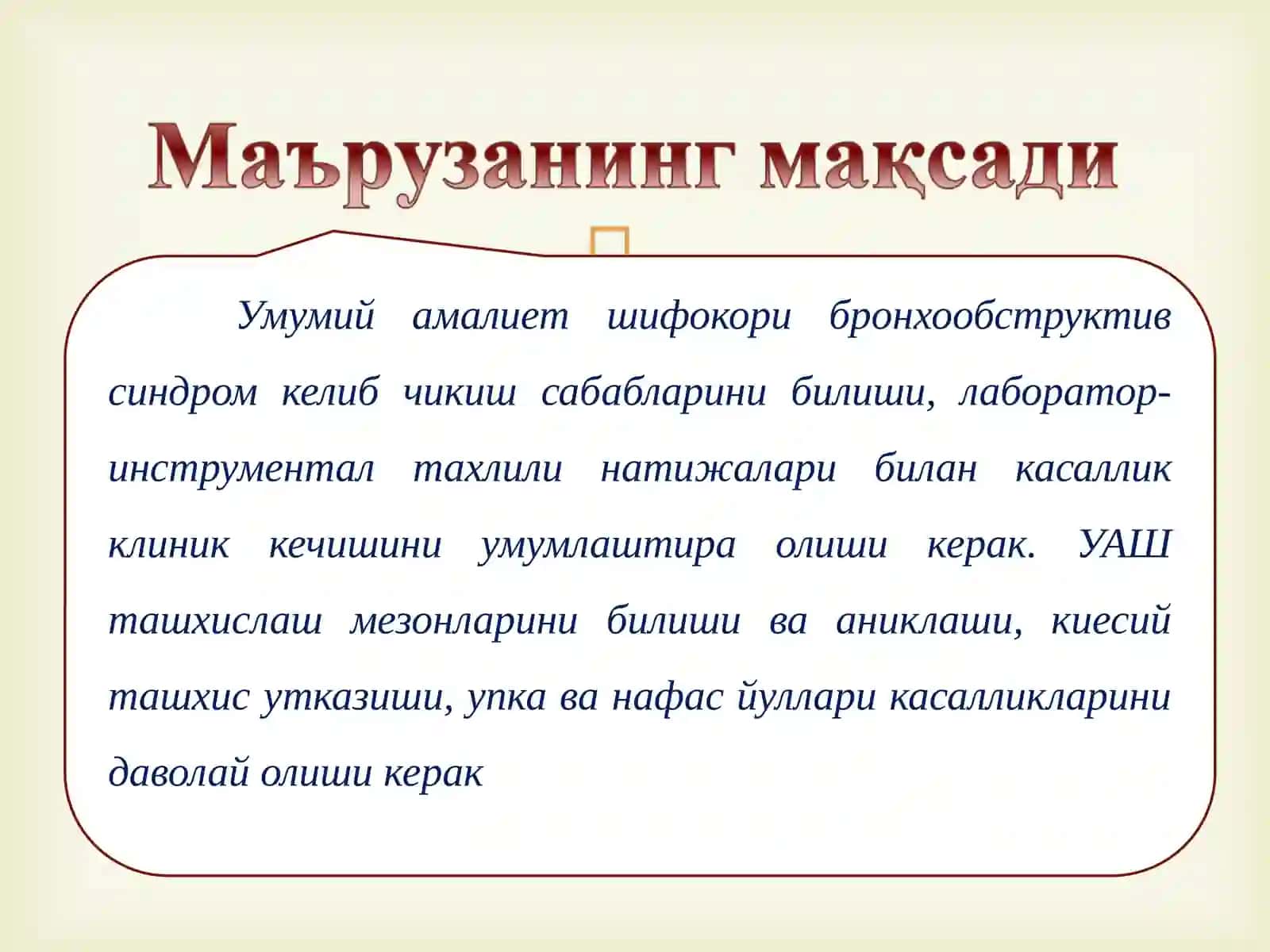 Маърузанинг мақсади

Умумий амалиет шифокори бронхообструктив синдром келиб чикиш сабабларини билиши, лаборатор-инструментал тахлили натижалари билан касаллик клиник кечишини умумлаштира олиши керак. УАШ ташхислаш мезонларини билиши ва аниклаши, киесий ташхис утказиши, упка ва нафас йуллари касалликларини даволай олиши керак